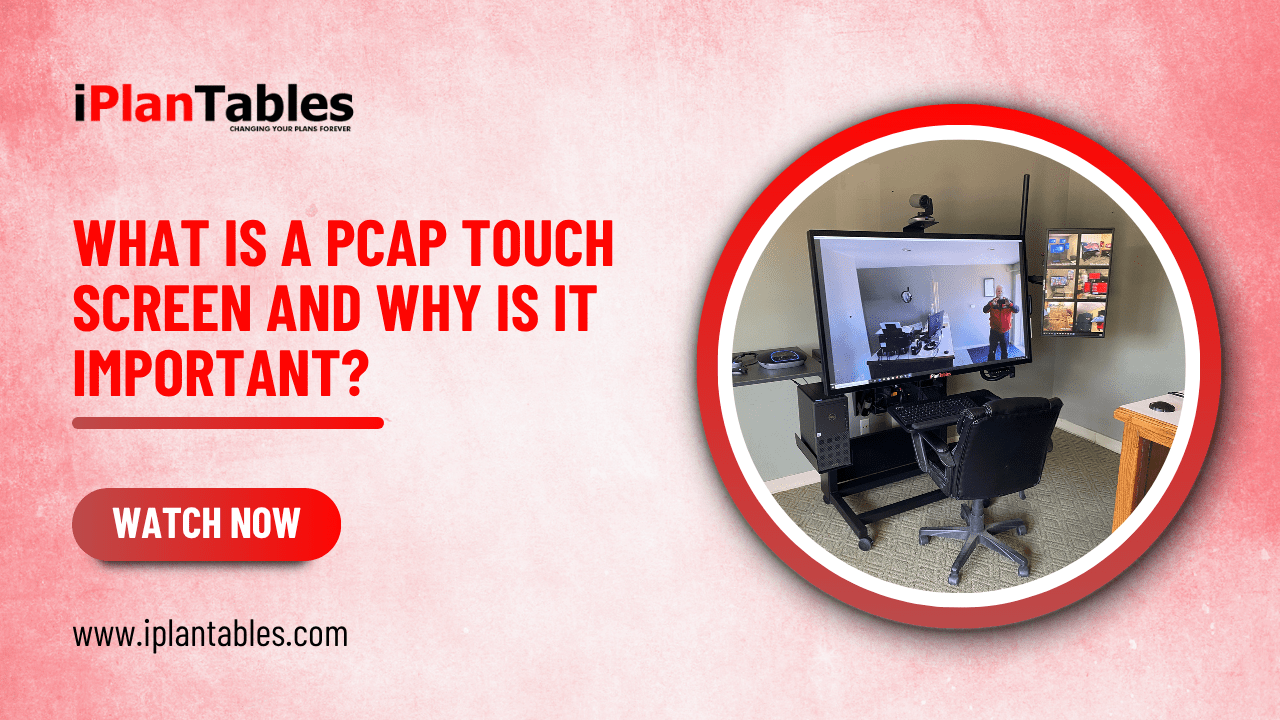 iPlanTables
CHANGING YOUR PLANS FOREVER

WHAT IS A PCAP TOUCH SCREEN AND WHY IS IT IMPORTANT?

WATCH NOW

www.iplantables.com